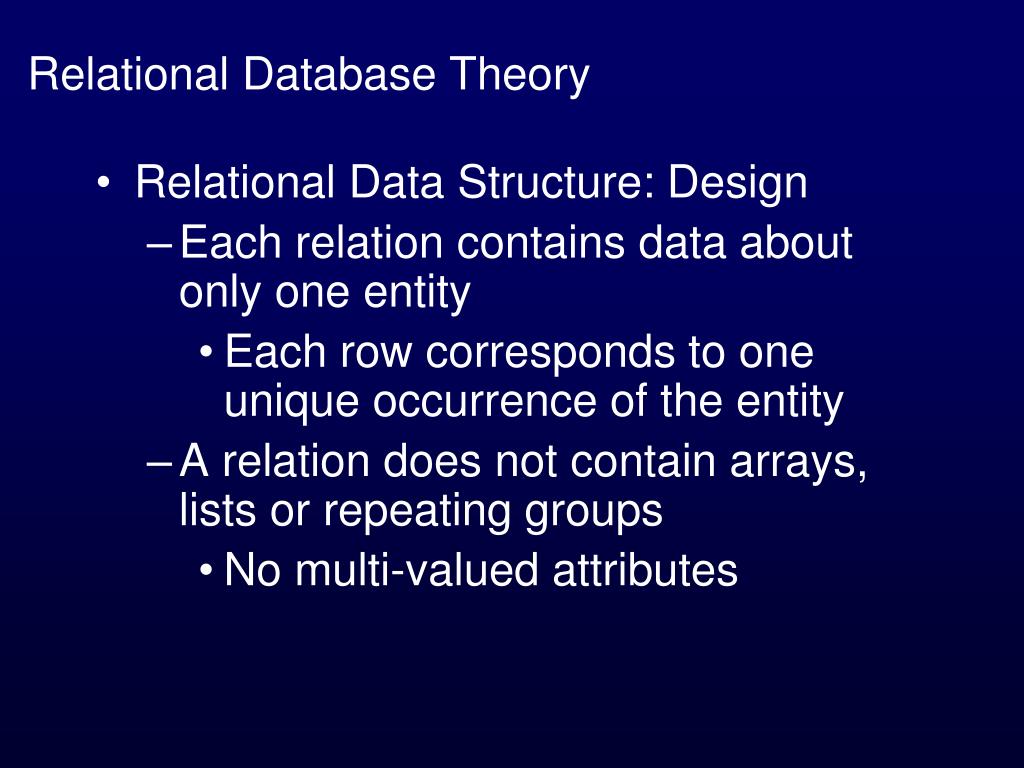 Relational Database Theory

• Relational Data Structure: Design
– Each relation contains data about only one entity
• Each row corresponds to one unique occurrence of the entity
– A relation does not contain arrays, lists or repeating groups
• No multi-valued attributes